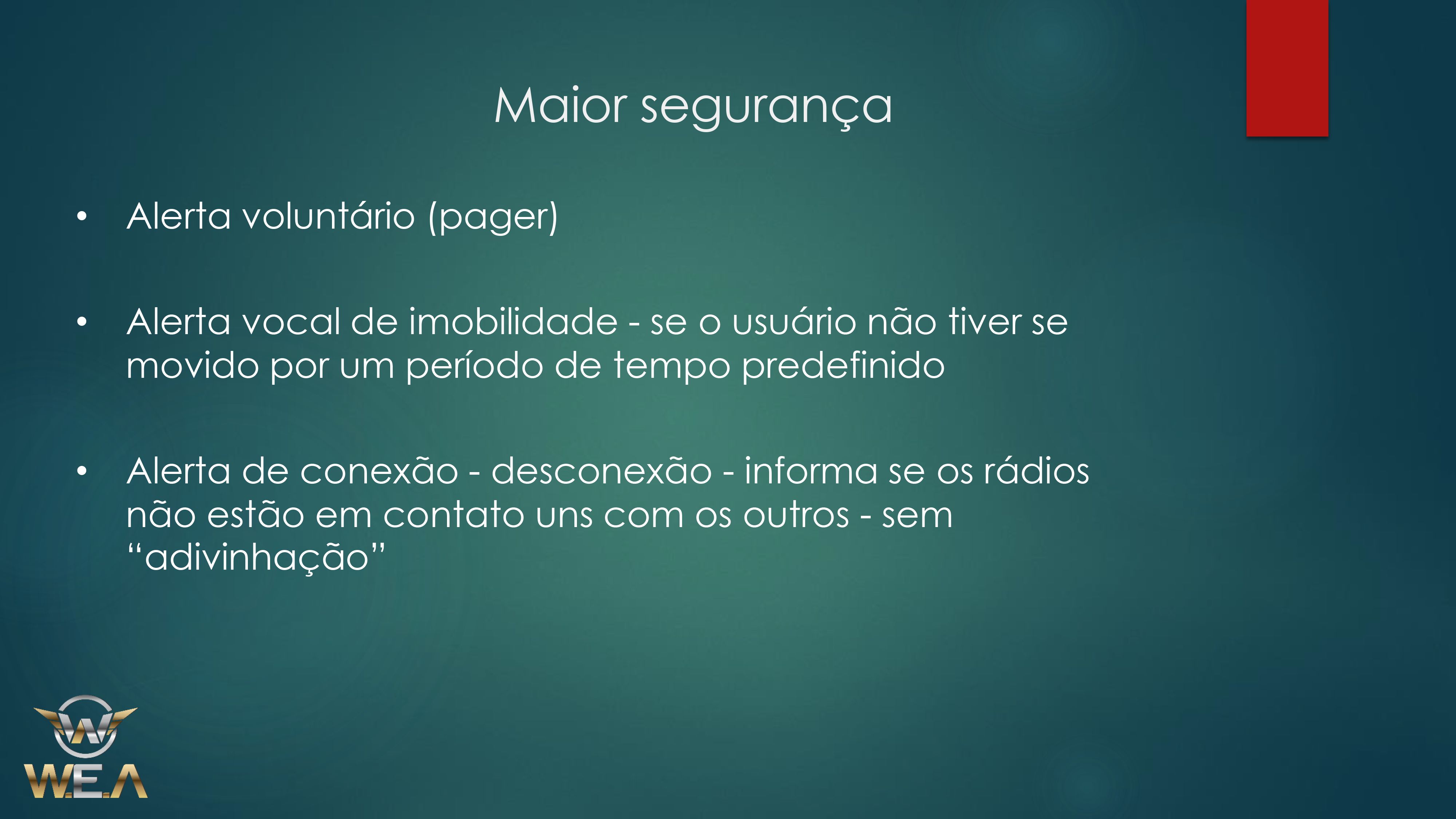 Maior segurança

• Alerta voluntário (pager)

• Alerta vocal de imobilidade - se o usuário não tiver se movido por um período de tempo predefinido

• Alerta de conexão - desconexão - informa se os rádios não estão em contato uns com os outros - sem “adivinhação”

W.E.A